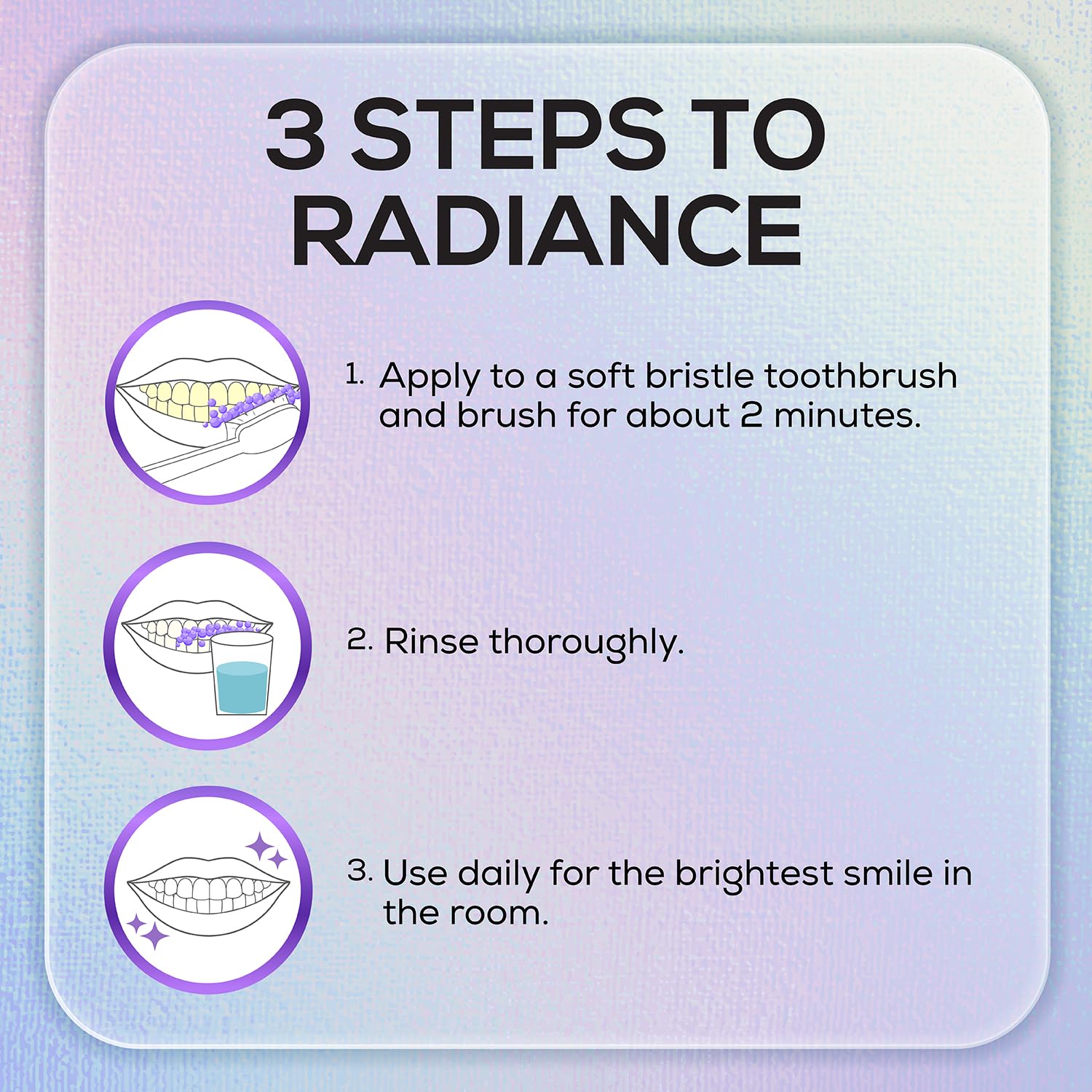 3 STEPS TO RADIANCE

1. Apply to a soft bristle toothbrush and brush for about 2 minutes.

2. Rinse thoroughly.

3. Use daily for the brightest smile in the room.